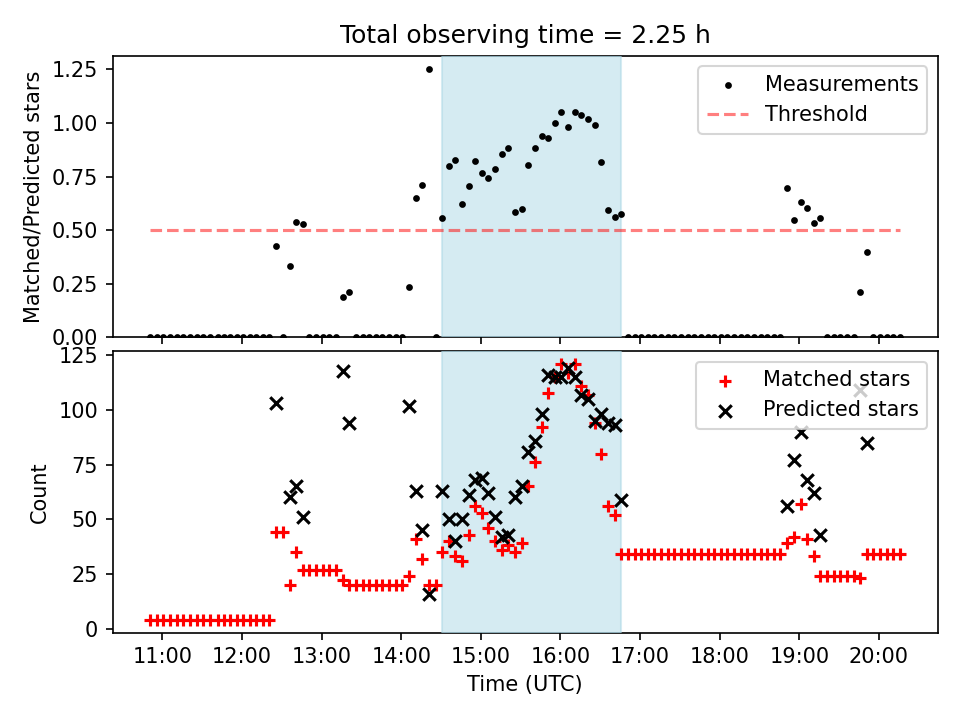 Total observing time = 2.25 h

Matched/Predicted stars

1.25
1.00
0.75
0.50
0.25
0.00

Measurements
Threshold

Count

125
100
75
50
25
0

Matched stars
Predicted stars

11:00 12:00 13:00 14:00 15:00 16:00 17:00 18:00 19:00 20:00

Time (UTC)